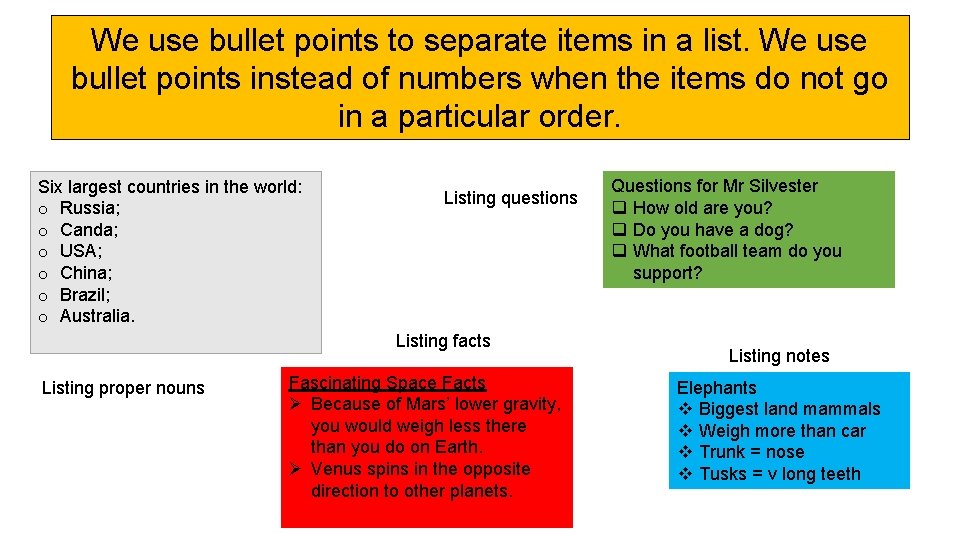 We use bullet points to separate items in a list. We use bullet points instead of numbers when the items do not go in a particular order.

Six largest countries in the world:
o Russia;
o Canda;
o USA;
o China;
o Brazil;
o Australia.

Listing questions

Questions for Mr Silvester
❑ How old are you?
❑ Do you have a dog?
❑ What football team do you support?

Listing facts

Listing notes

Listing proper nouns

Fascinating Space Facts
➢ Because of Mars' lower gravity, you would weigh less there than you do on Earth.
➢ Venus spins in the opposite direction to other planets.

Elephants
❖ Biggest land mammals
❖ Weigh more than car
❖ Trunk = nose
❖ Tusks = v long teeth